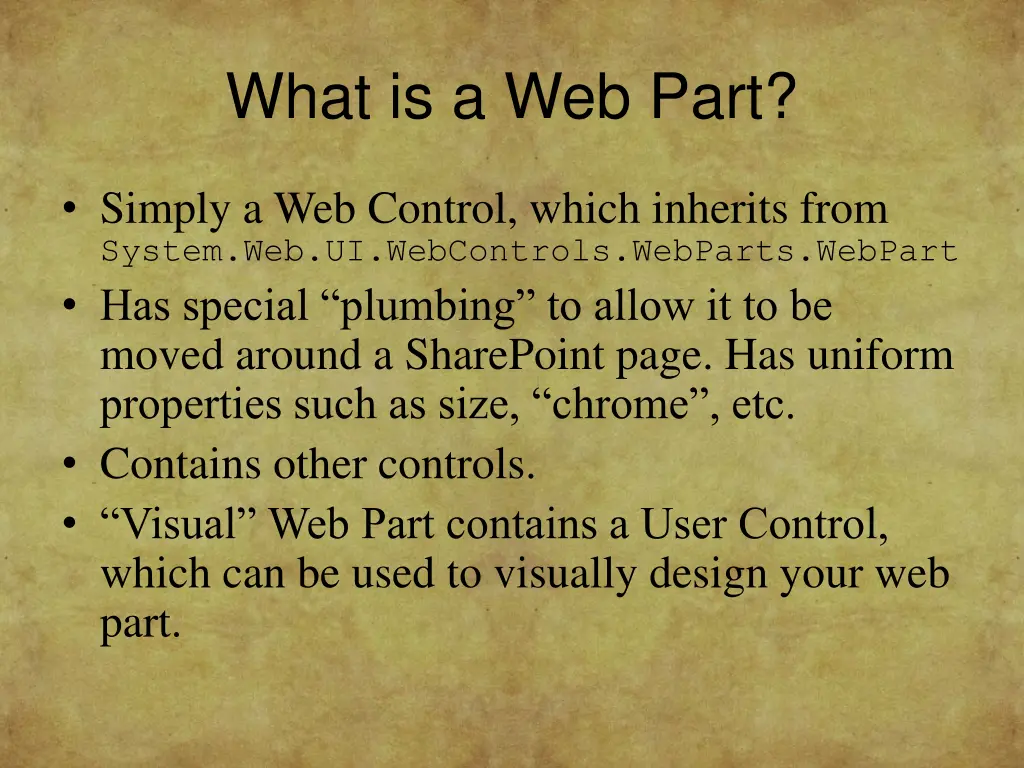 What is a Web Part?

• Simply a Web Control, which inherits from System.Web.UI.WebControls.WebParts.WebPart
• Has special “plumbing” to allow it to be moved around a SharePoint page. Has uniform properties such as size, “chrome”, etc.
• Contains other controls.
• “Visual” Web Part contains a User Control, which can be used to visually design your web part.